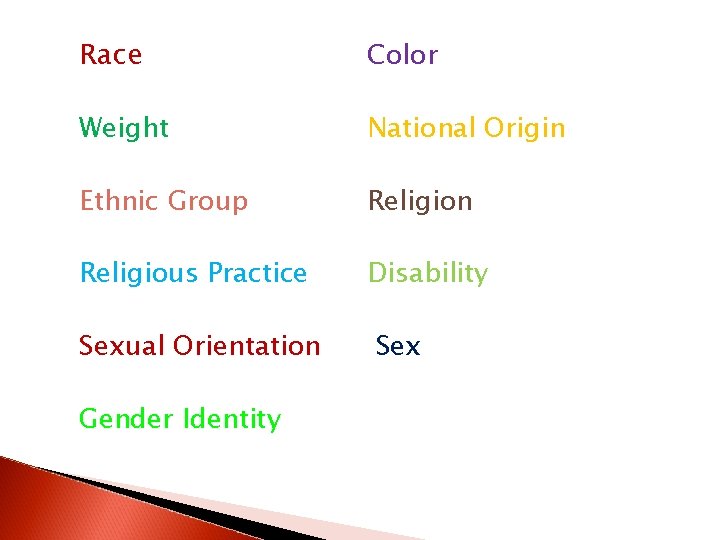 Race

Weight

Ethnic Group

Religious Practice

Sexual Orientation

Gender Identity

Color

National Origin

Religion

Disability

Sex